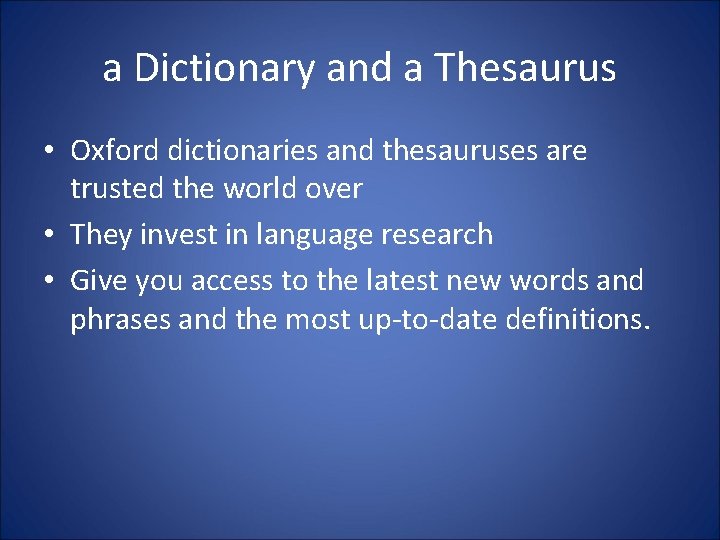 a Dictionary and a Thesaurus

• Oxford dictionaries and thesauruses are trusted the world over
• They invest in language research
• Give you access to the latest new words and phrases and the most up-to-date definitions.